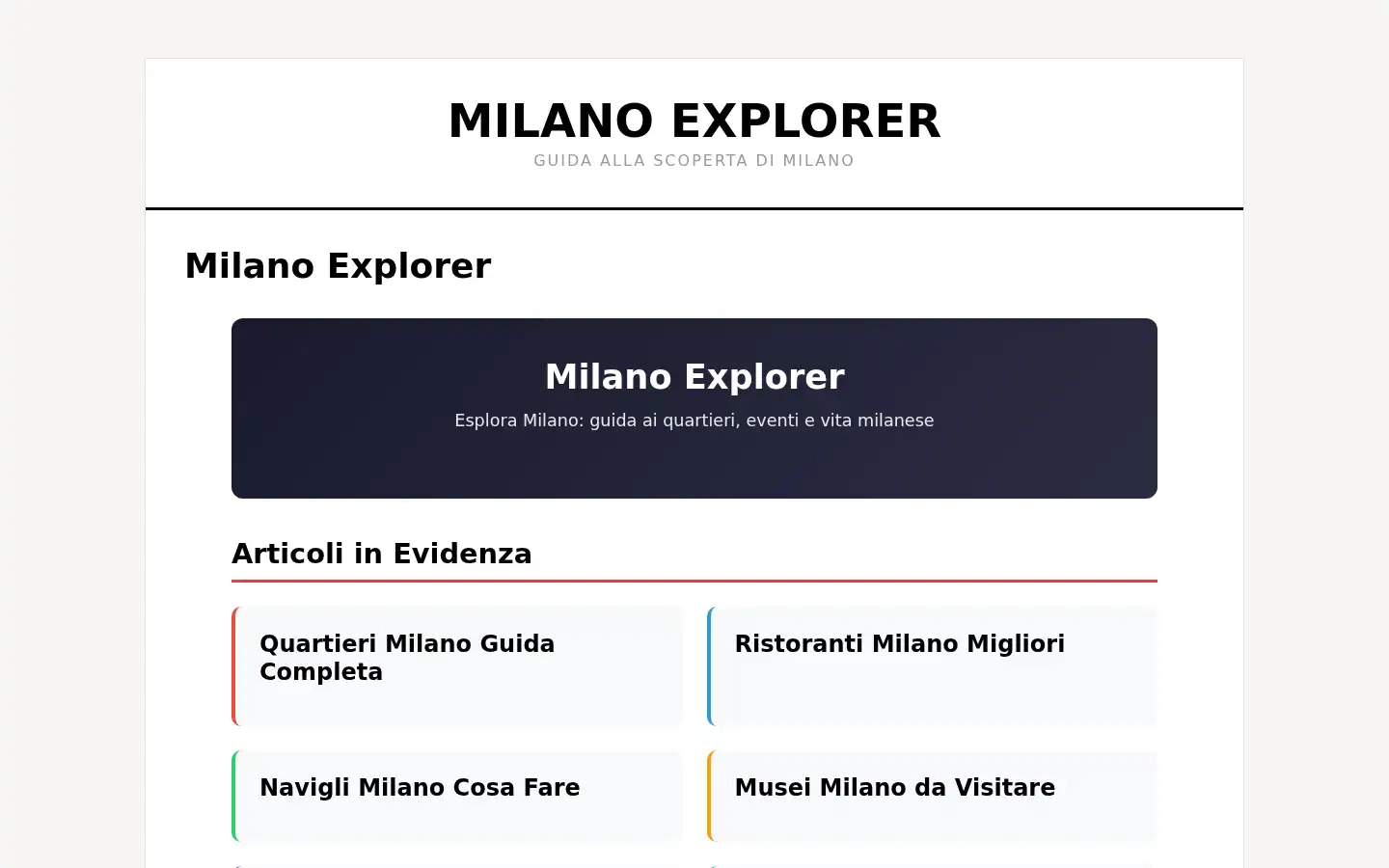 MILANO EXPLORER
GUIDA ALLA SCOPERTA DI MILANO

Milano Explorer

Milano Explorer
Esplora Milano: guida ai quartieri, eventi e vita milanese

Articoli in Evidenza

Quartieri Milano Guida Completa

Ristoranti Milano Migliori

Navigli Milano Cosa Fare

Musei Milano da Visitare